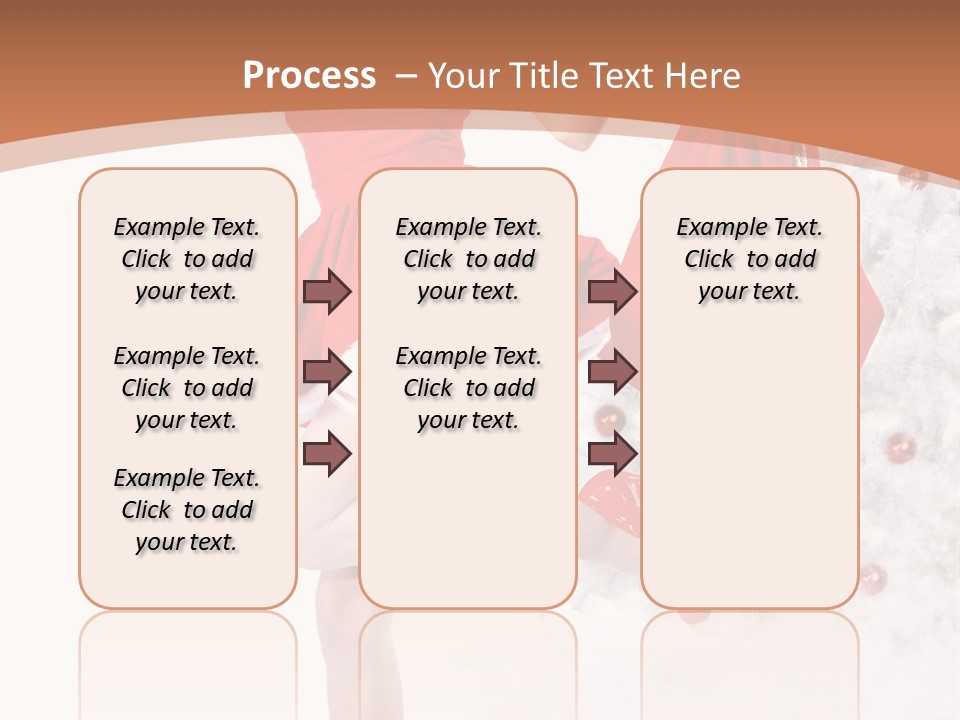 Process – Your Title Text Here

Example Text. Click to add your text.

Example Text. Click to add your text.

Example Text. Click to add your text.

Example Text. Click to add your text.

Example Text. Click to add your text.

Example Text. Click to add your text.